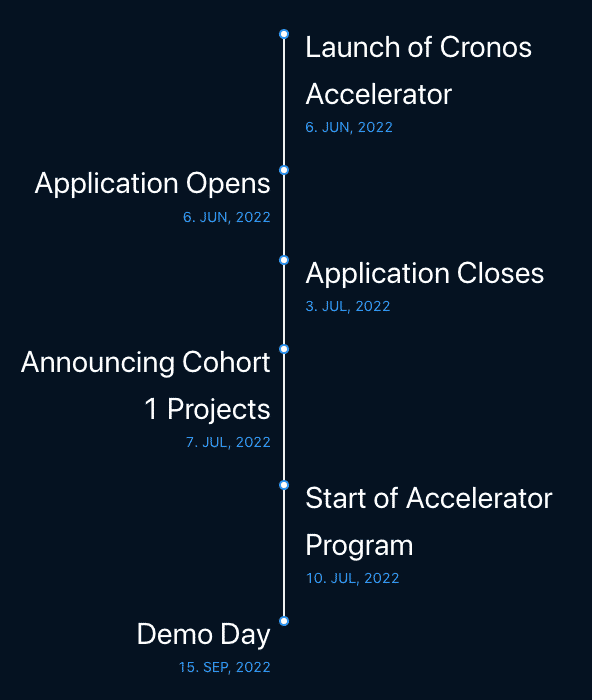 Launch of Cronos Accelerator
6. JUN, 2022

Application Opens
6. JUN, 2022

Application Closes
3. JUL, 2022

Announcing Cohort 1 Projects
7. JUL, 2022

Start of Accelerator Program
10. JUL, 2022

Demo Day
15. SEP, 2022